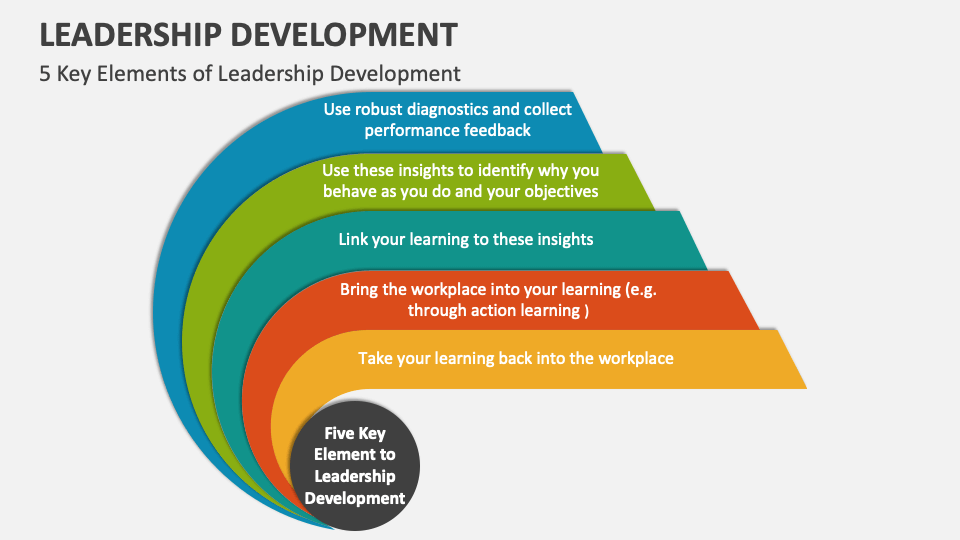 LEADERSHIP DEVELOPMENT

5 Key Elements of Leadership Development

Use robust diagnostics and collect performance feedback

Use these insights to identify why you behave as you do and your objectives

Link your learning to these insights

Bring the workplace into your learning (e.g. through action learning )

Take your learning back into the workplace

Five Key Element to Leadership Development